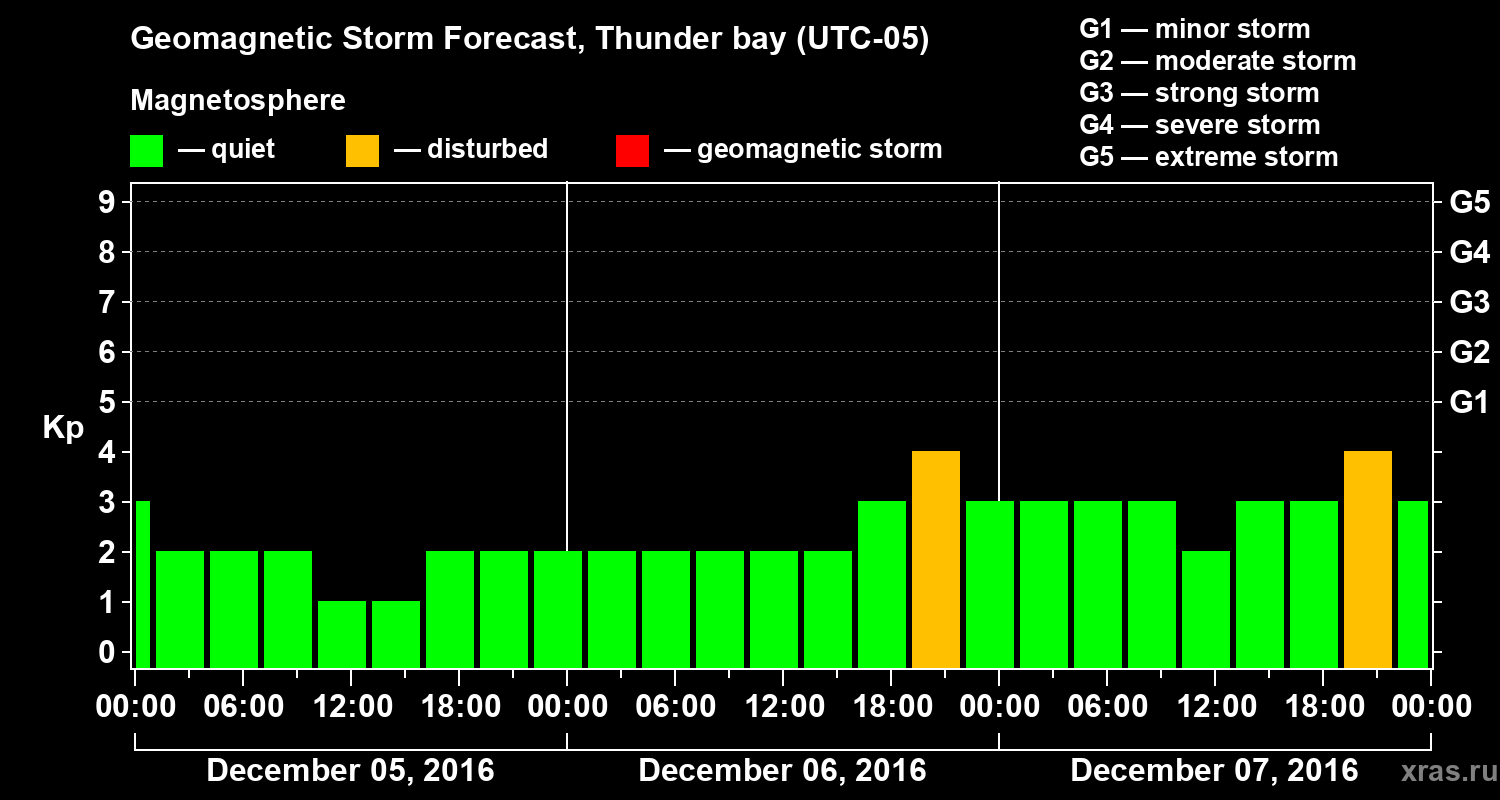 Geomagnetic Storm Forecast, Thunder bay (UTC-05)

Magnetosphere

— quiet — disturbed — geomagnetic storm

G1 — minor storm
G2 — moderate storm
G3 — strong storm
G4 — severe storm
G5 — extreme storm

Kp

9 8 7 6 5 4 3 2 1 0

G5 G4 G3 G2 G1

00:00 06:00 12:00 18:00 00:00 06:00 12:00 18:00 00:00 06:00 12:00 18:00 00:00

December 05, 2016 December 06, 2016 December 07, 2016

xras.ru